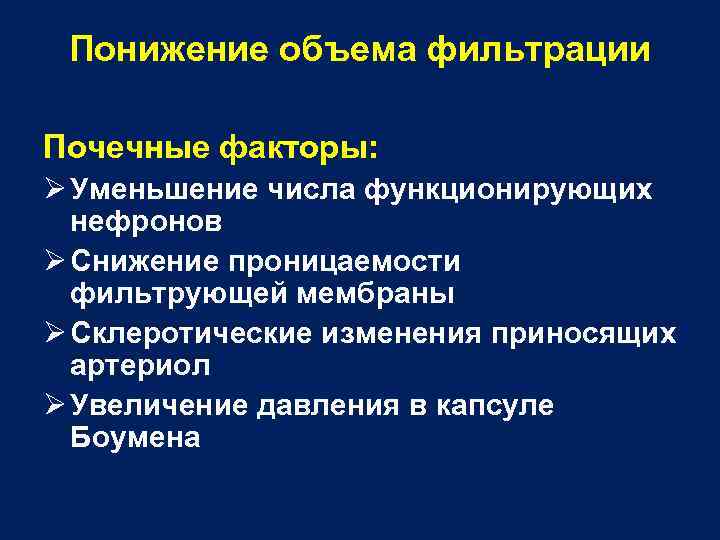 Понижение объема фильтрации

Почечные факторы:

➢ Уменьшение числа функционирующих нефронов

➢ Снижение проницаемости фильтрующей мембраны

➢ Склеротические изменения приносящих артериол

➢ Увеличение давления в капсуле Боумена